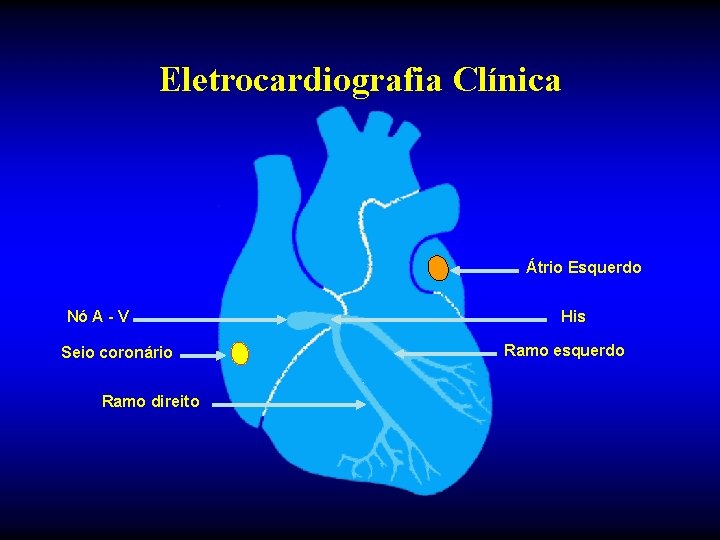 Eletrocardiografia Clínica

Átrio Esquerdo

Nó A - V

His

Seio coronário

Ramo esquerdo

Ramo direito